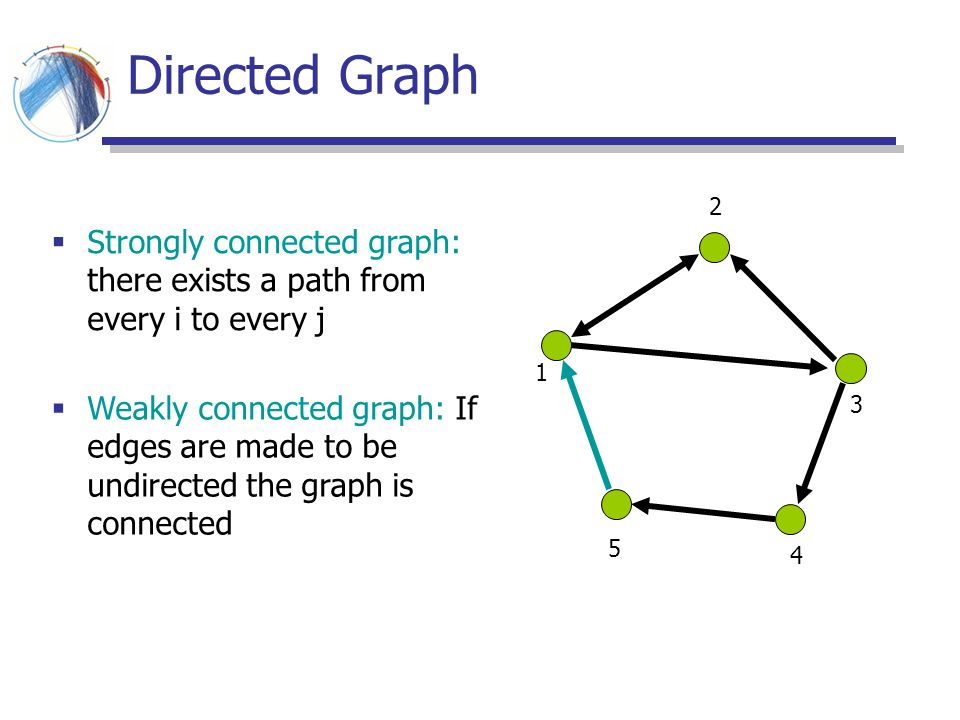 Directed Graph

▪ Strongly connected graph: there exists a path from every i to every j

▪ Weakly connected graph: If edges are made to be undirected the graph is connected

2
1
3
5
4